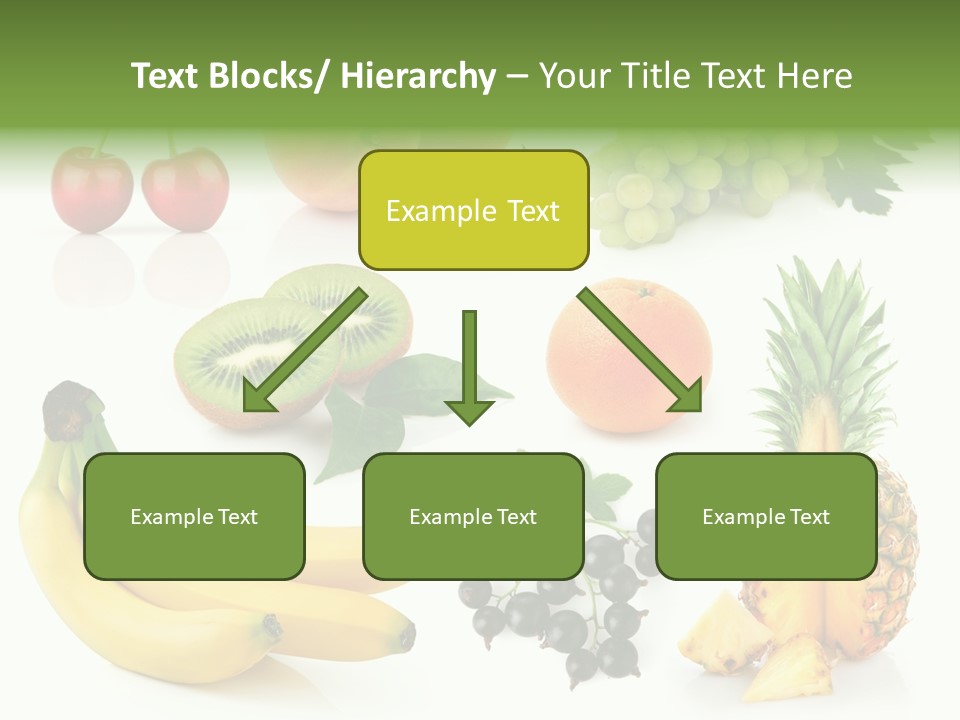 Text Blocks/ Hierarchy – Your Title Text Here

Example Text

Example Text

Example Text

Example Text